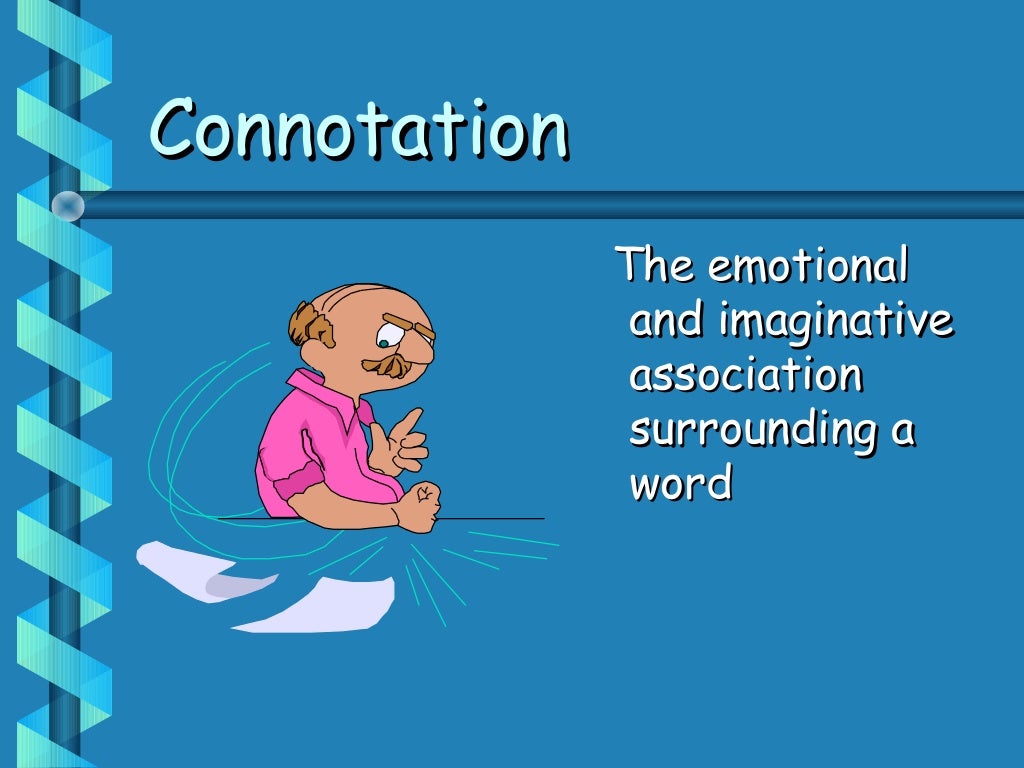 Connotation

The emotional and imaginative association surrounding a word